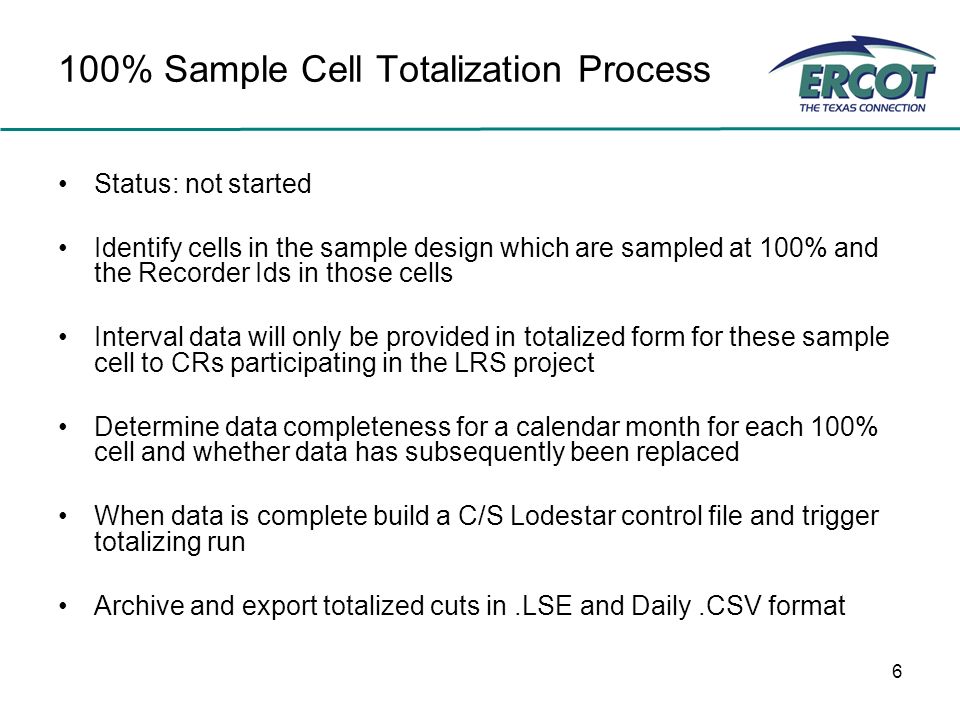 100% Sample Cell Totalization Process

ERCOT
THE TEXAS CONNECTION

• Status: not started

• Identify cells in the sample design which are sampled at 100% and the Recorder Ids in those cells

• Interval data will only be provided in totalized form for these sample cell to CRs participating in the LRS project

• Determine data completeness for a calendar month for each 100% cell and whether data has subsequently been replaced

• When data is complete build a C/S Lodestar control file and trigger totalizing run

• Archive and export totalized cuts in .LSE and Daily .CSV format

6